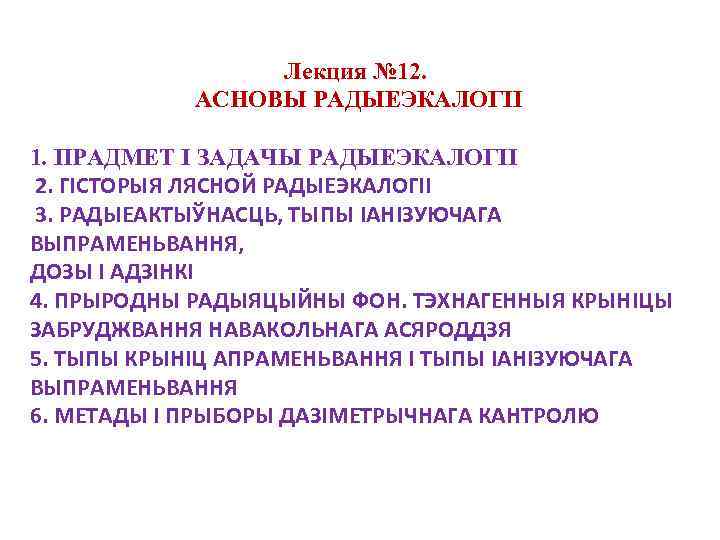 Лекция №12.
АСНОВЫ РАДЫЕЭКАЛОГІІ

1. ПРАДМЕТ І ЗАДАЧЫ РАДЫЕЭКАЛОГІІ
2. ГІСТОРЫЯ ЛЯСНОЙ РАДЫЕЭКАЛОГІІ
3. РАДЫЕАКТЫЎНАСЦЬ, ТЫПЫ ІАНІЗУЮЧАГА ВЫПРАМЕНЬВАННЯ, ДОЗЫ І АДЗІНКІ
4. ПРЫРОДНЫ РАДЫЯЦЫЙНЫ ФОН. ТЭХНАГЕННЫЯ КРЫНІЦЫ ЗАБРУДЖВАННЯ НАВАКОЛЬНАГА АСЯРОДДЗЯ
5. ТЫПЫ КРЫНІЦ АПРАМЕНЬВАННЯ І ТЫПЫ ІАНІЗУЮЧАГА ВЫПРАМЕНЬВАННЯ
6. МЕТАДЫ І ПРЫБОРЫ ДАЗІМЕТРЫЧНАГА КАНТРОЛЮ